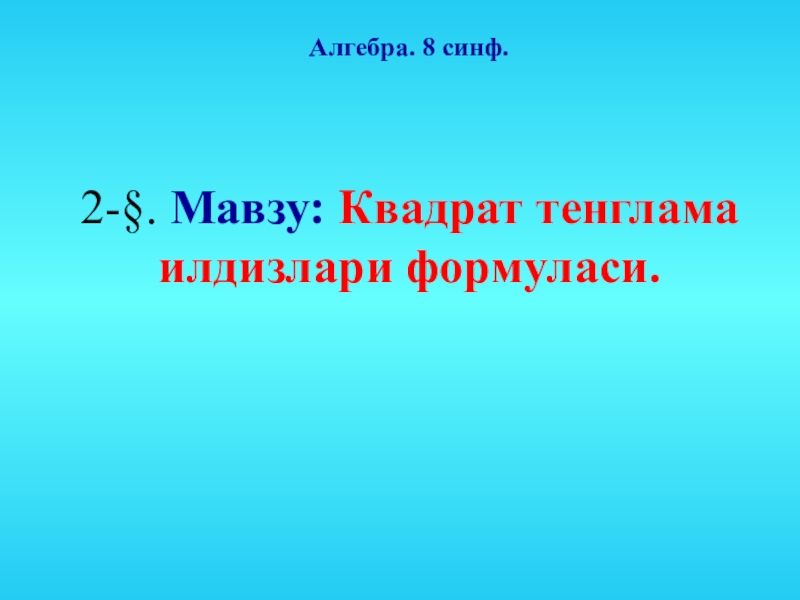 Алгебра. 8 синф.

2-§. Мавзу: Квадрат тенглама илдизлари формуласи.